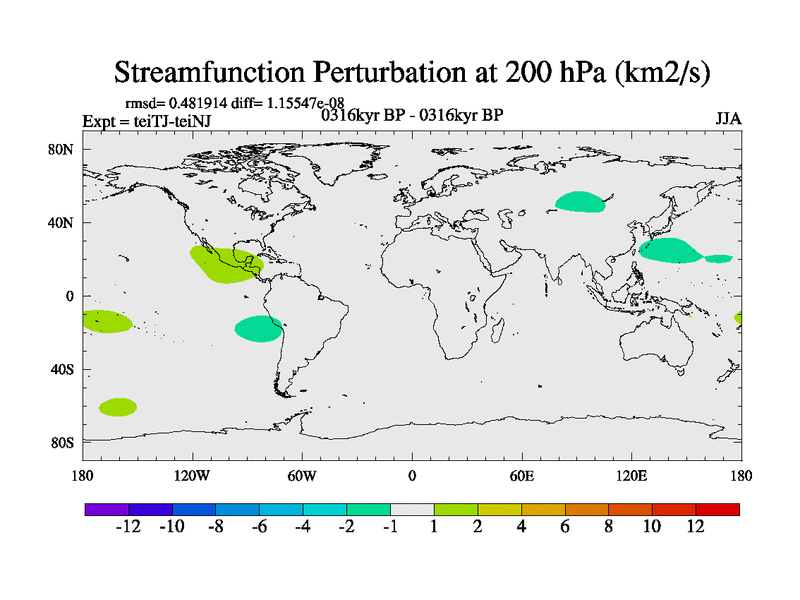 Streamfunction Perturbation at 200 hPa (km2/s)

rmsd= 0.481914 diff= 1.15547e-08
Expt = teiTJ-teiNJ
0316kyr BP - 0316kyr BP
JJA

80N
40N
0
40S
80S

180
120W
60W
0
60E
120E
180

-12
-10
-8
-6
-4
-2
-1
1
2
4
6
8
10
12